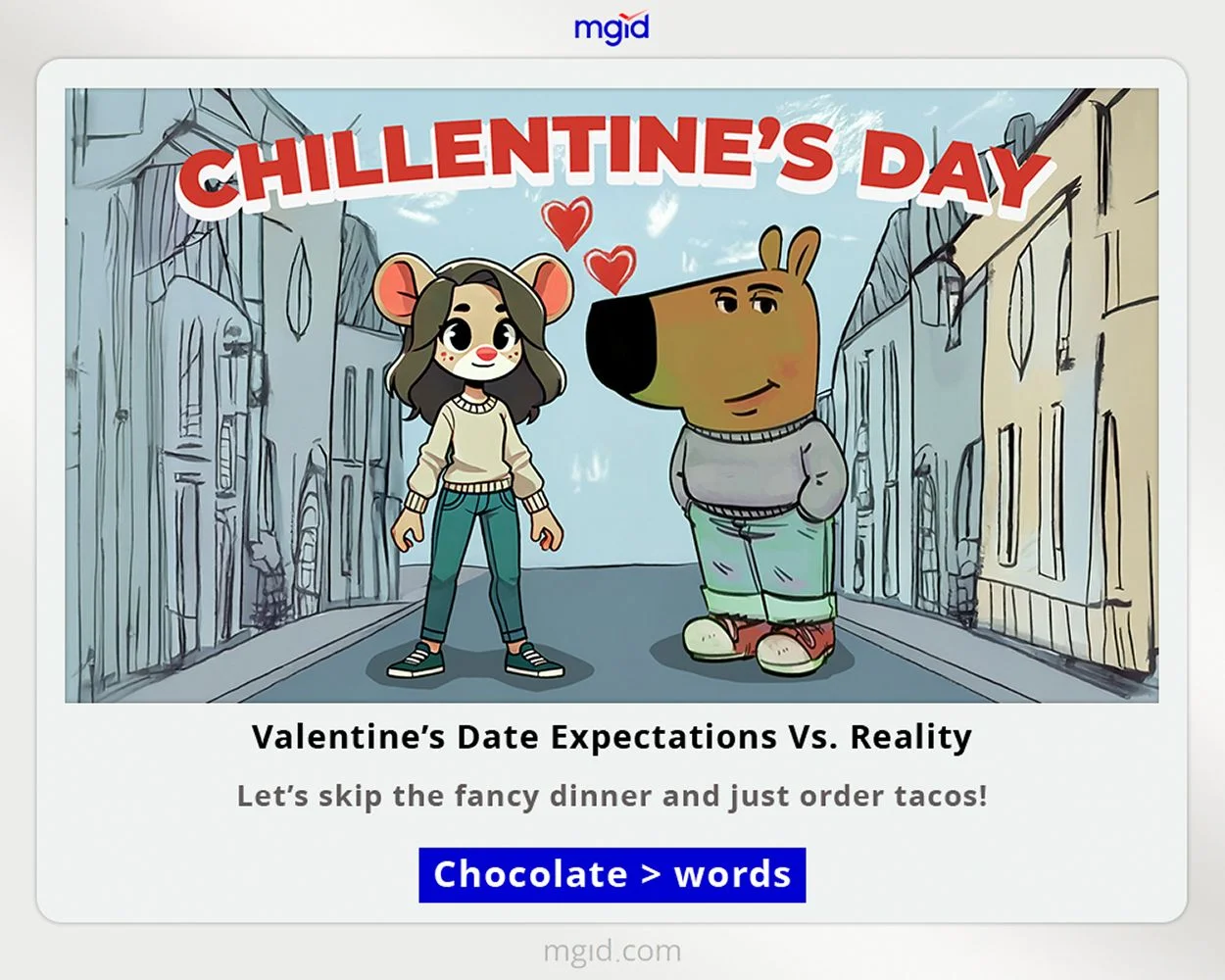 mgid

CHILLENTINE'S DAY

Valentine's Date Expectations Vs. Reality

Let's skip the fancy dinner and just order tacos!

Chocolate > words

mgid.com